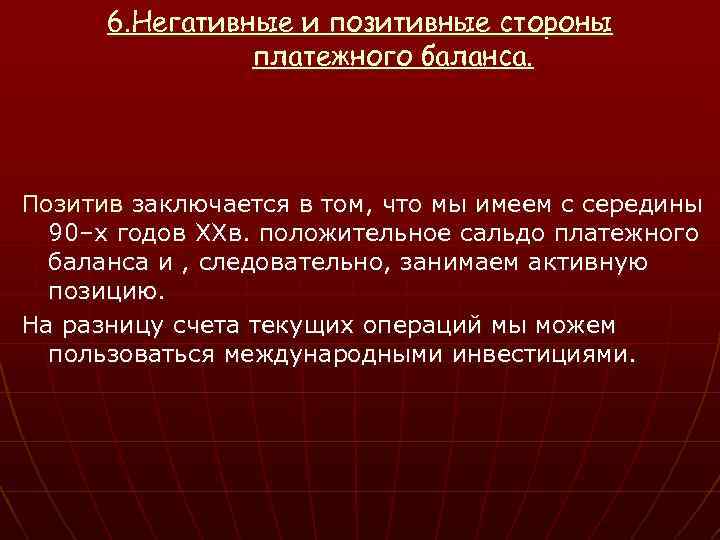 6.Негативные и позитивные стороны платежного баланса.

Позитив заключается в том, что мы имеем с середины 90–х годов XXв. положительное сальдо платежного баланса и , следовательно, занимаем активную позицию.

На разницу счета текущих операций мы можем пользоваться международными инвестициями.